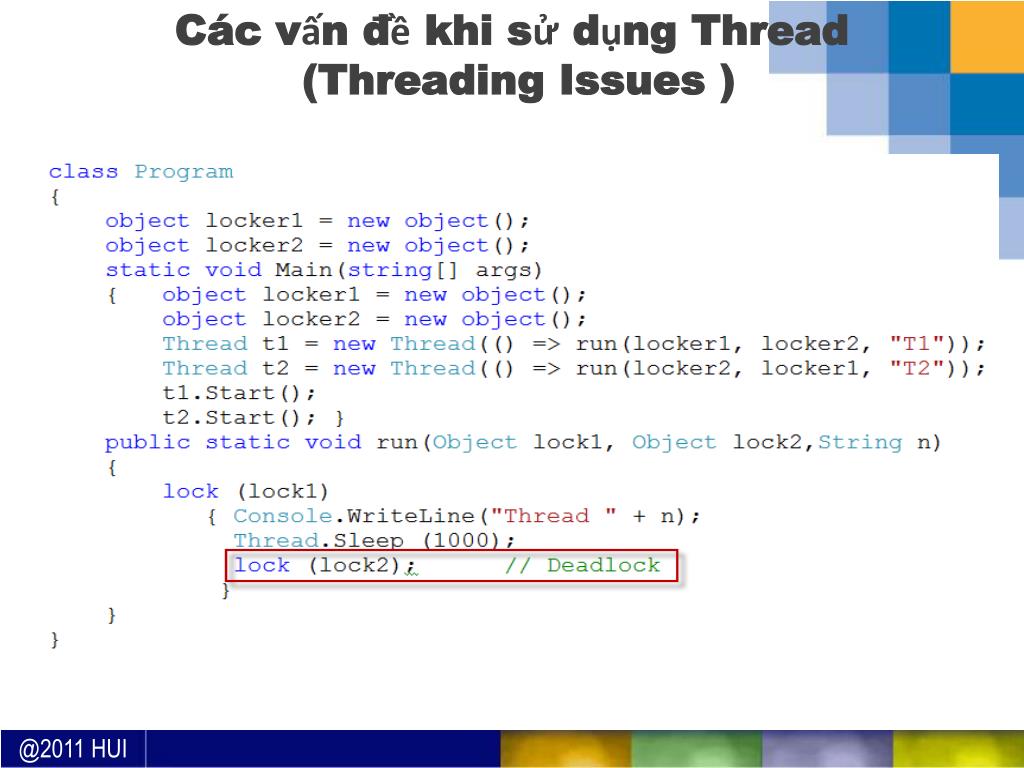 Các vấn đề khi sử dụng Thread
(Threading Issues )

class Program
{
    object locker1 = new object();
    object locker2 = new object();
    static void Main(string[] args)
    {   object locker1 = new object();
        object locker2 = new object();
        Thread t1 = new Thread(() => run(locker1, locker2, "T1"));
        Thread t2 = new Thread(() => run(locker2, locker1, "T2"));
        t1.Start();
        t2.Start(); }
    public static void run(Object lock1, Object lock2,String n)
    {
        lock (lock1)
            { Console.WriteLine("Thread " + n);
              Thread.Sleep (1000);
              lock (lock2);      // Deadlock
            }
    }
}

@2011 HUI